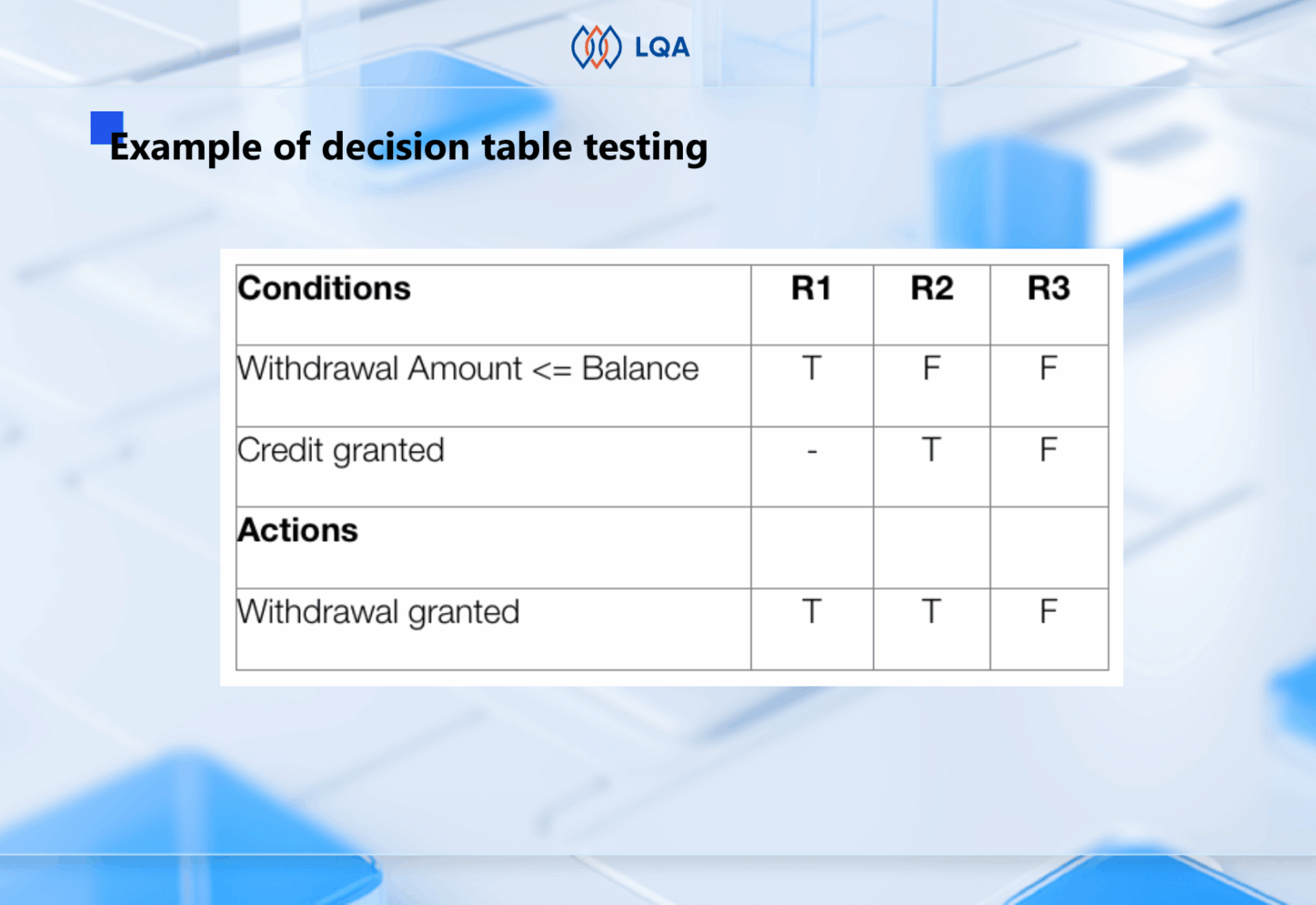 LQA

Example of decision table testing

| Conditions | R1 | R2 | R3 |
|---|---|---|---|
| Withdrawal Amount <= Balance | T | F | F |
| Credit granted | - | T | F |
| Actions | | | |
| Withdrawal granted | T | T | F |